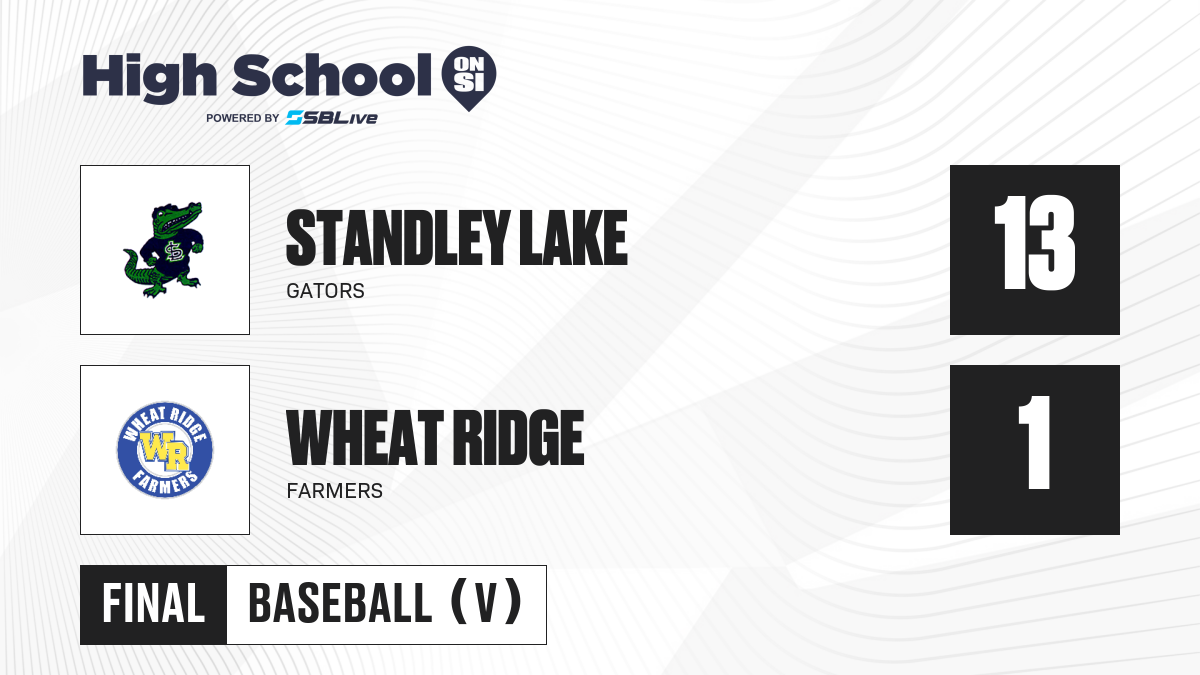 High School ON SI
POWERED BY SBLive

SL

STANDLEY LAKE
GATORS

13

WHEAT RIDGE WR FARMERS

WHEAT RIDGE
FARMERS

1

FINAL BASEBALL (V)